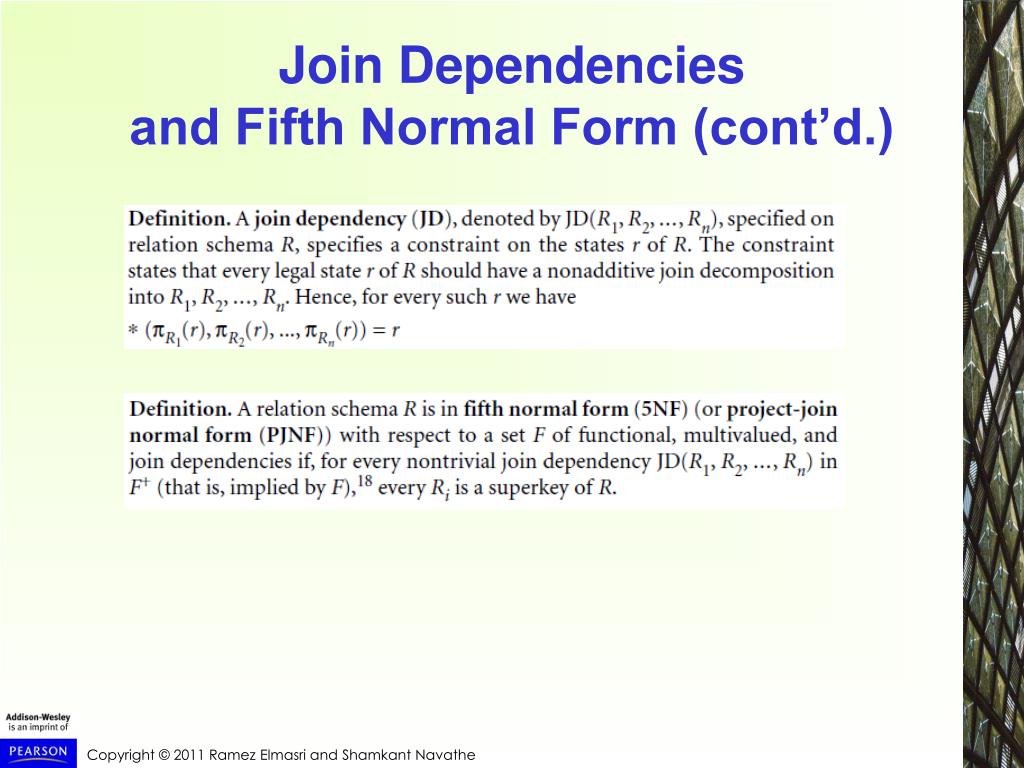 Join Dependencies and Fifth Normal Form (cont'd.)

Definition. A join dependency (JD), denoted by JD($R_1, R_2, \ldots, R_n$), specified on relation schema $R$, specifies a constraint on the states $r$ of $R$. The constraint states that every legal state $r$ of $R$ should have a nonadditive join decomposition into $R_1, R_2, \ldots, R_n$. Hence, for every such $r$ we have
$* (\pi_{R_1}(r), \pi_{R_2}(r), \ldots, \pi_{R_n}(r)) = r$

Definition. A relation schema $R$ is in fifth normal form (5NF) (or project-join normal form (PJNF)) with respect to a set $F$ of functional, multivalued, and join dependencies if, for every nontrivial join dependency JD($R_1, R_2, \ldots, R_n$) in $F^+$ (that is, implied by $F$),$^{18}$ every $R_i$ is a superkey of $R$.

Addison-Wesley is an imprint of

PEARSON

Copyright © 2011 Ramez Elmasri and Shamkant Navathe